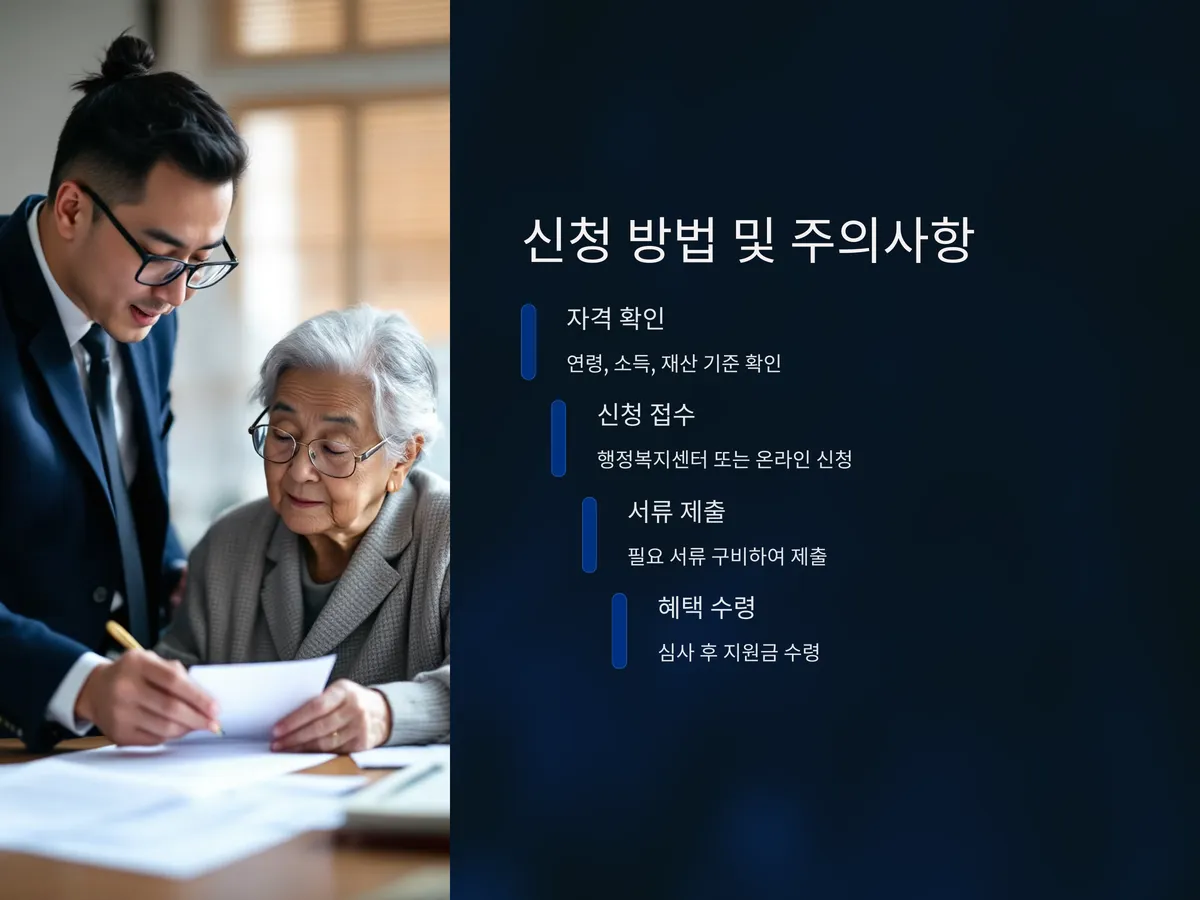 신청 방법 및 주의사항

자격 확인

연령, 소득, 재산 기준 확인

신청 접수

행정복지센터 또는 온라인 신청

서류 제출

필요 서류 구비하여 제출

혜택 수령

심사 후 지원금 수령